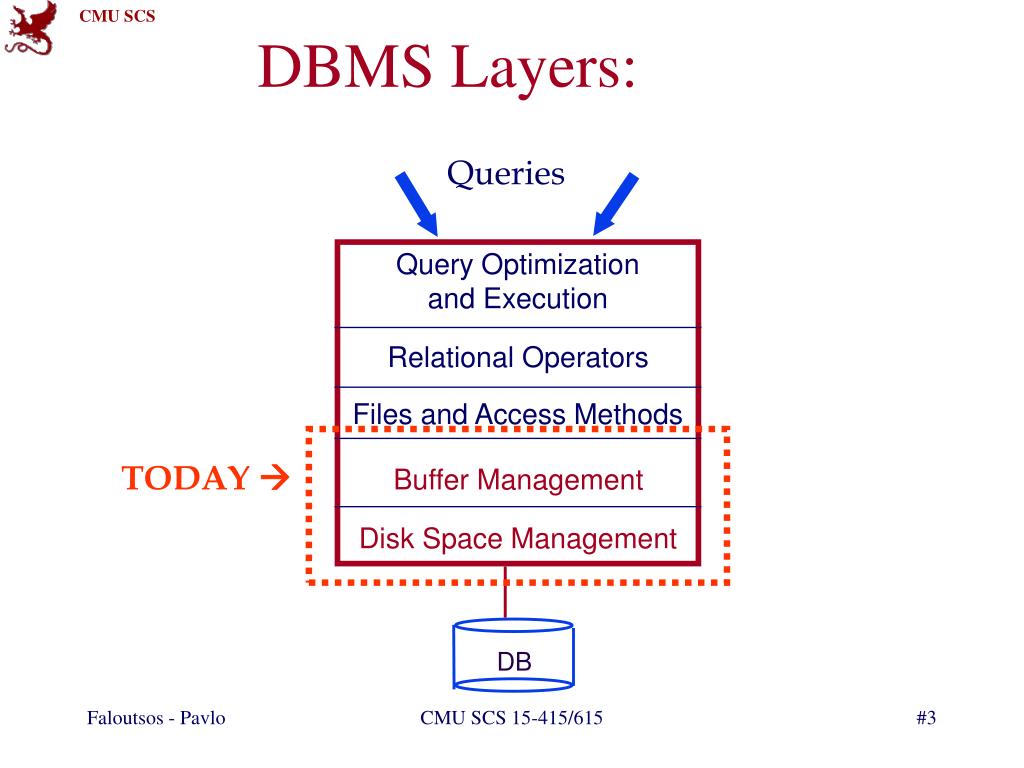 CMU SCS

DBMS Layers:

Queries

Query Optimization and Execution

Relational Operators

Files and Access Methods

TODAY →

Buffer Management

Disk Space Management

DB

Faloutsos - Pavlo

CMU SCS 15-415/615

#3